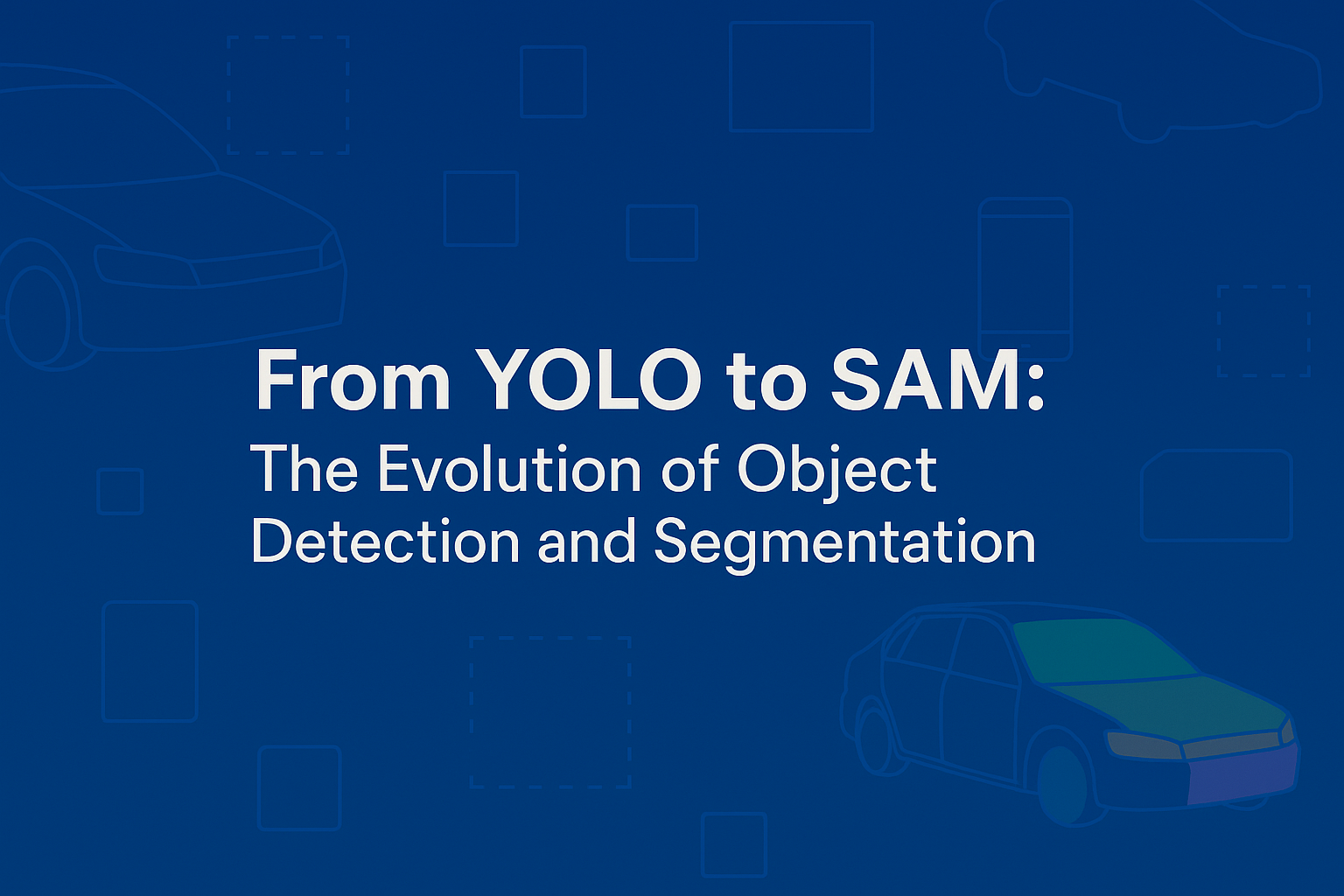 From YOLO to SAM:
The Evolution of Object Detection and Segmentation